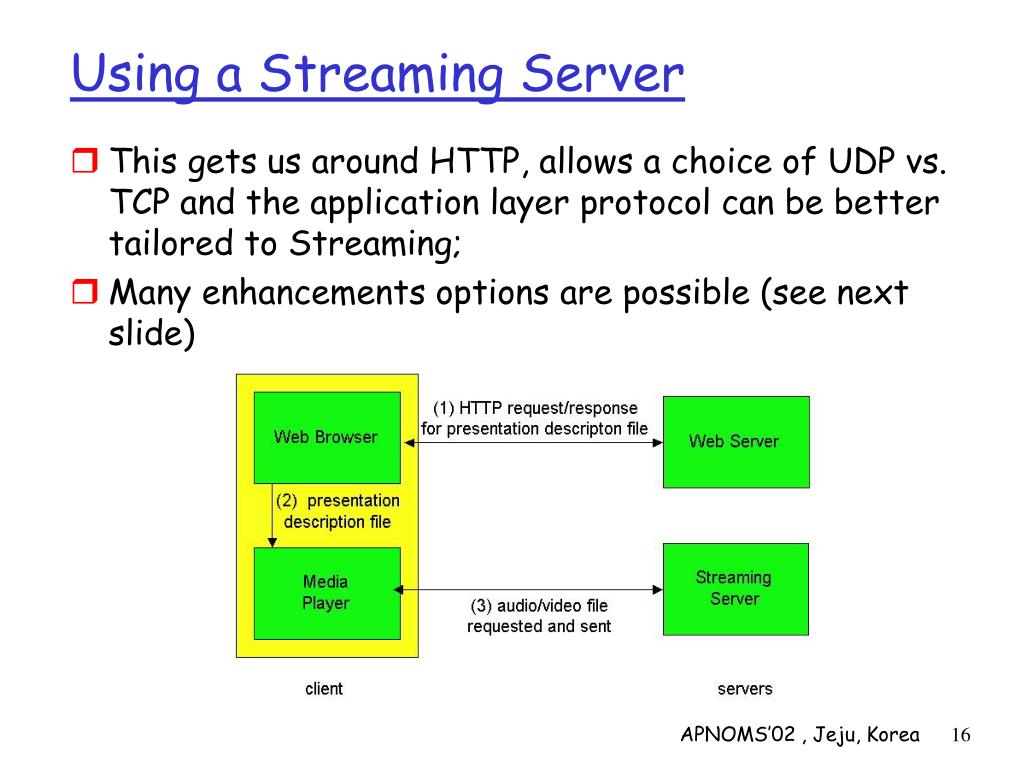 Using a Streaming Server

This gets us around HTTP, allows a choice of UDP vs. TCP and the application layer protocol can be better tailored to Streaming;

Many enhancements options are possible (see next slide)

Web Browser

(1) HTTP request/response for presentation descripton file

Web Server

(2) presentation description file

Media Player

(3) audio/video file requested and sent

Streaming Server

client

servers

APNOMS'02 , Jeju, Korea 16